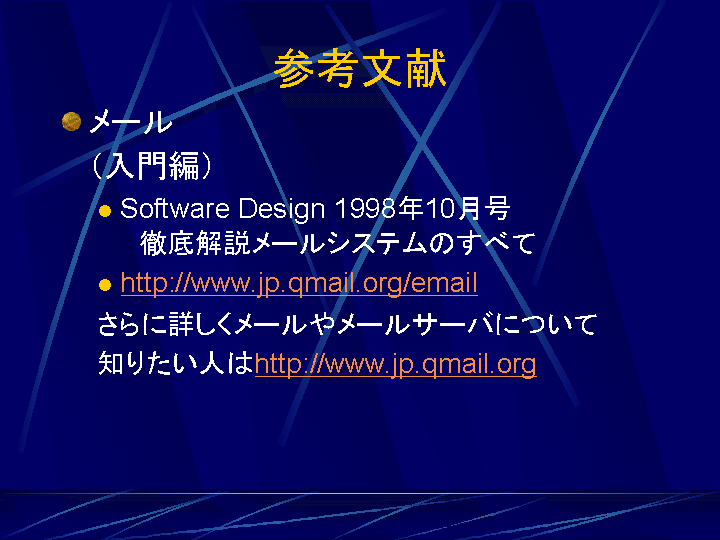 参考文献

メール

（入門編）

Software Design 1998年10月号
徹底解説メールシステムのすべて

http://www.jp.qmail.org/email

さらに詳しくメールやメールサーバについて知りたい人はhttp://www.jp.qmail.org